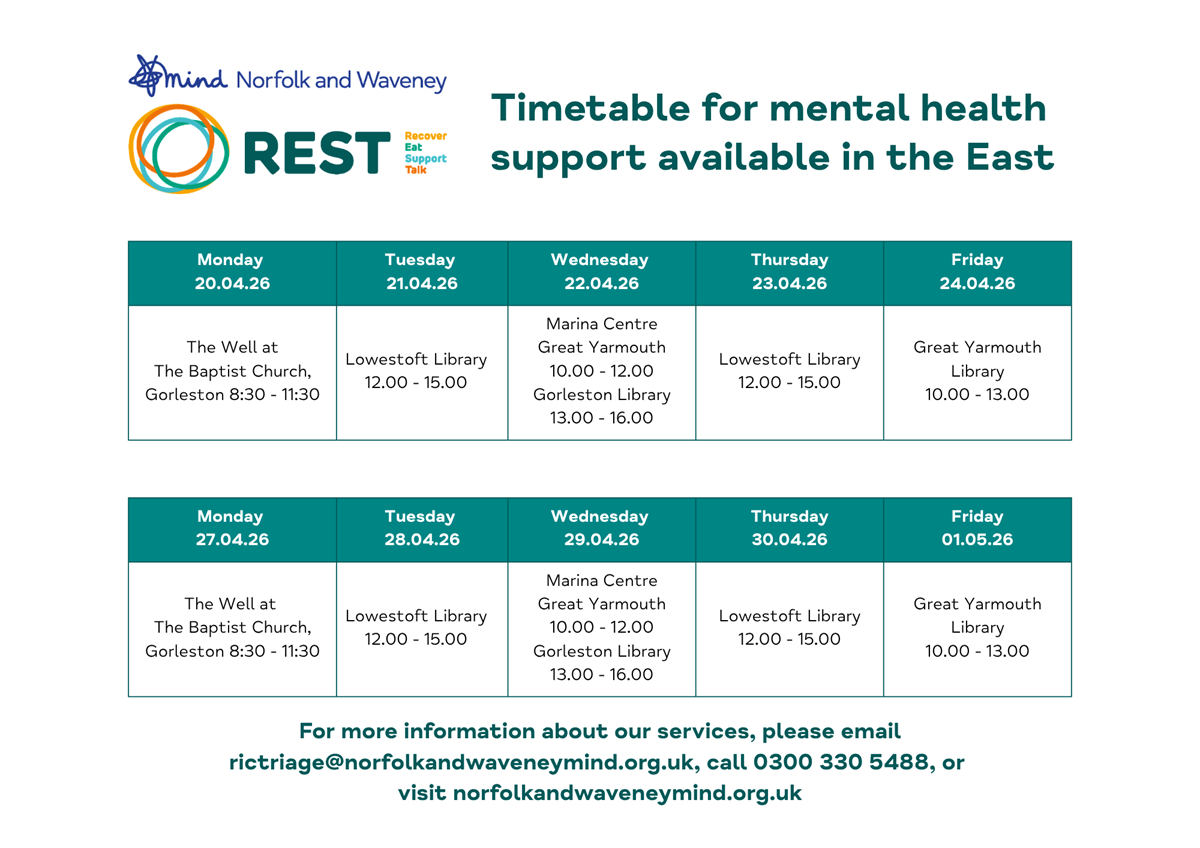 mind Norfolk and Waveney

REST Recover Eat Support Talk

Timetable for mental health support available in the East

| Monday 20.04.26 | Tuesday 21.04.26 | Wednesday 22.04.26 | Thursday 23.04.26 | Friday 24.04.26 |
|---|---|---|---|---|
| The Well at The Baptist Church, Gorleston 8:30 - 11:30 | Lowestoft Library 12.00 - 15.00 | Marina Centre Great Yarmouth 10.00 - 12.00 Gorleston Library 13.00 - 16.00 | Lowestoft Library 12.00 - 15.00 | Great Yarmouth Library 10.00 - 13.00 |

| Monday 27.04.26 | Tuesday 28.04.26 | Wednesday 29.04.26 | Thursday 30.04.26 | Friday 01.05.26 |
|---|---|---|---|---|
| The Well at The Baptist Church, Gorleston 8:30 - 11:30 | Lowestoft Library 12.00 - 15.00 | Marina Centre Great Yarmouth 10.00 - 12.00 Gorleston Library 13.00 - 16.00 | Lowestoft Library 12.00 - 15.00 | Great Yarmouth Library 10.00 - 13.00 |

For more information about our services, please email rictriage@norfolkandwaveneymind.org.uk, call 0300 330 5488, or visit norfolkandwaveneymind.org.uk